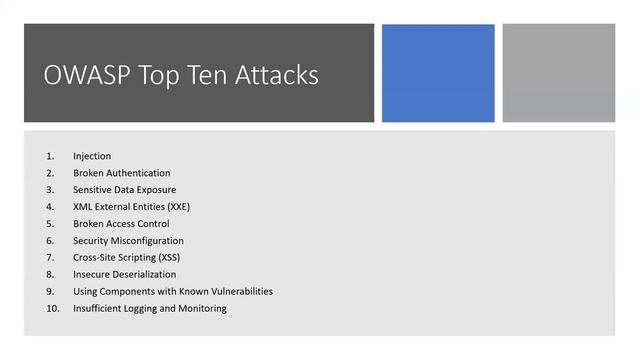 OWASP Top Ten Attacks

1. Injection
2. Broken Authentication
3. Sensitive Data Exposure
4. XML External Entities (XXE)
5. Broken Access Control
6. Security Misconfiguration
7. Cross-Site Scripting (XSS)
8. Insecure Deserialization
9. Using Components with Known Vulnerabilities
10. Insufficient Logging and Monitoring